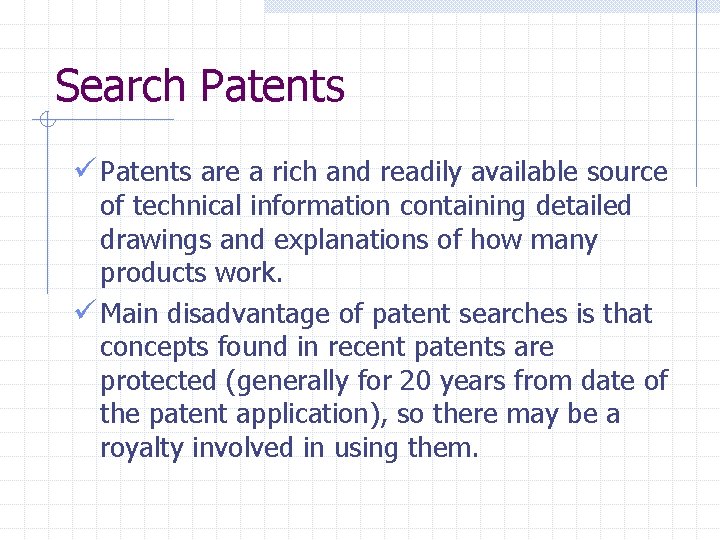 Search Patents

✓ Patents are a rich and readily available source of technical information containing detailed drawings and explanations of how many products work.

✓ Main disadvantage of patent searches is that concepts found in recent patents are protected (generally for 20 years from date of the patent application), so there may be a royalty involved in using them.